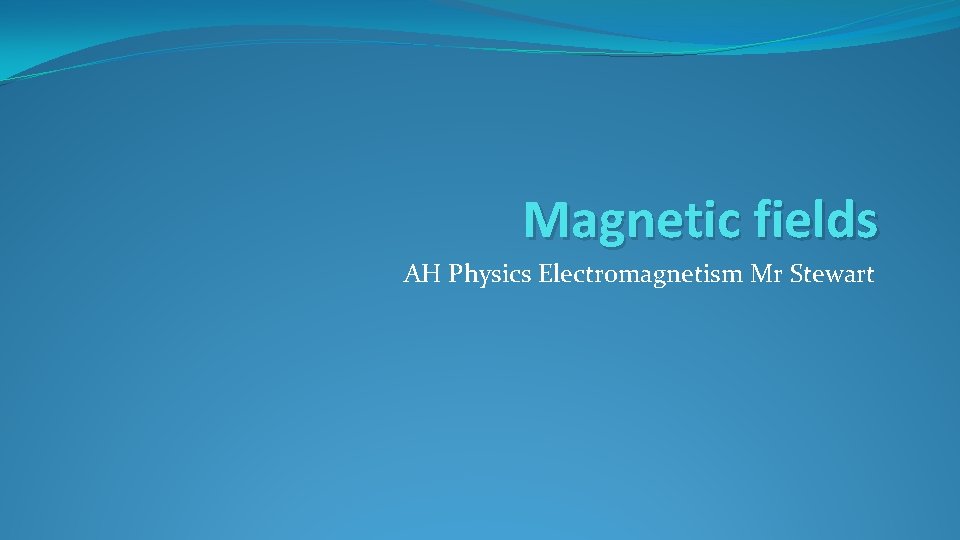 Magnetic fields

AH Physics Electromagnetism Mr Stewart